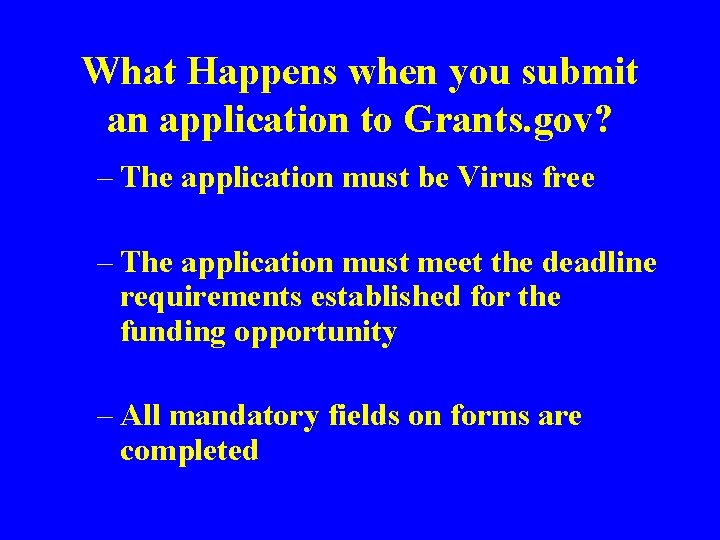 What Happens when you submit an application to Grants.gov?

– The application must be Virus free

– The application must meet the deadline requirements established for the funding opportunity

– All mandatory fields on forms are completed